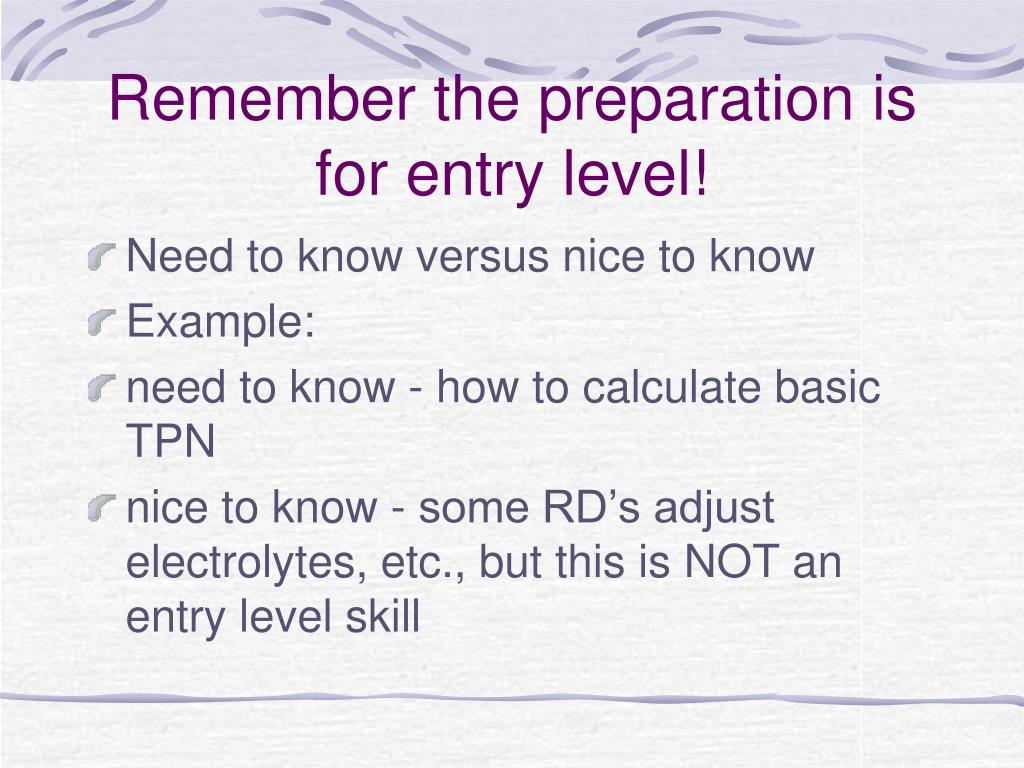 Remember the preparation is for entry level!

Need to know versus nice to know

Example:

need to know - how to calculate basic TPN

nice to know - some RD’s adjust electrolytes, etc., but this is NOT an entry level skill